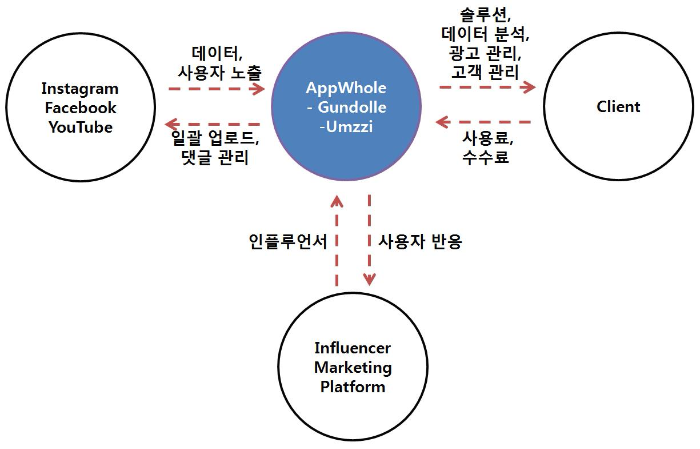 Instagram
Facebook
YouTube

데이터,
사용자 노출

일괄 업로드,
댓글 관리

AppWhole
- Gundolle
-Umzzi

솔루션,
데이터 분석,
광고 관리,
고객 관리

사용료,
수수료

Client

인플루언서

사용자 반응

Influencer
Marketing
Platform